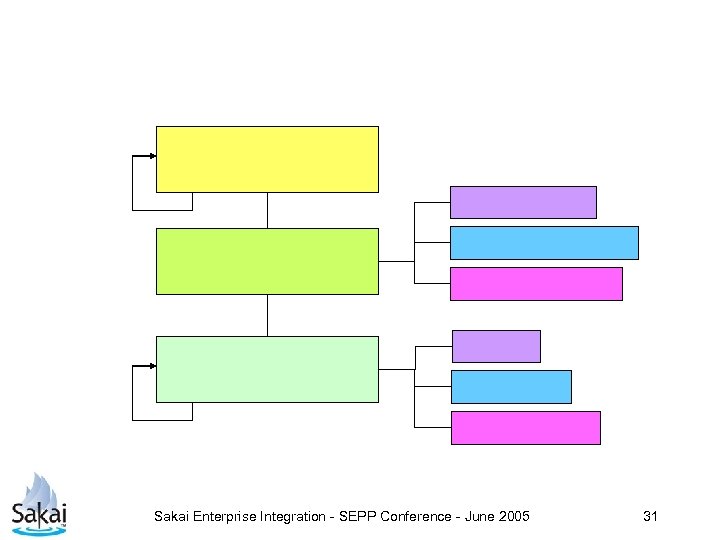 Sakai

Sakai Enterprise Integration - SEPP Conference - June 2005

31